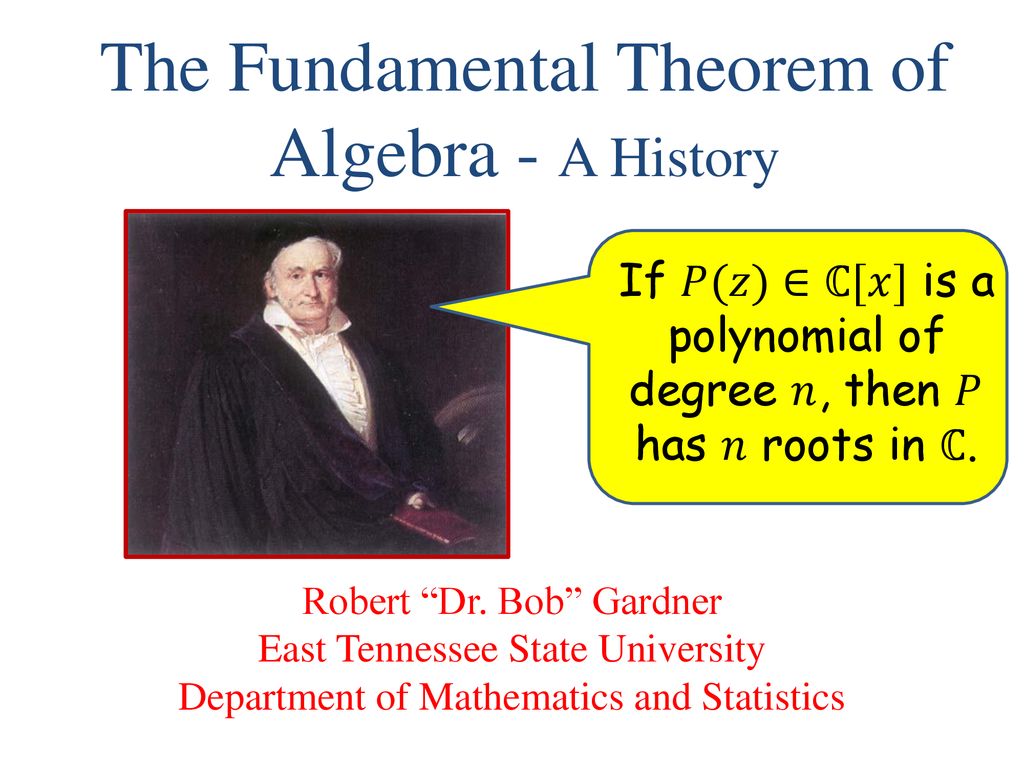 The Fundamental Theorem of Algebra - A History

If $P(z) \in \mathbb{C}[x]$ is a polynomial of degree $n$, then $P$ has $n$ roots in $\mathbb{C}$.

Robert “Dr. Bob” Gardner
East Tennessee State University
Department of Mathematics and Statistics